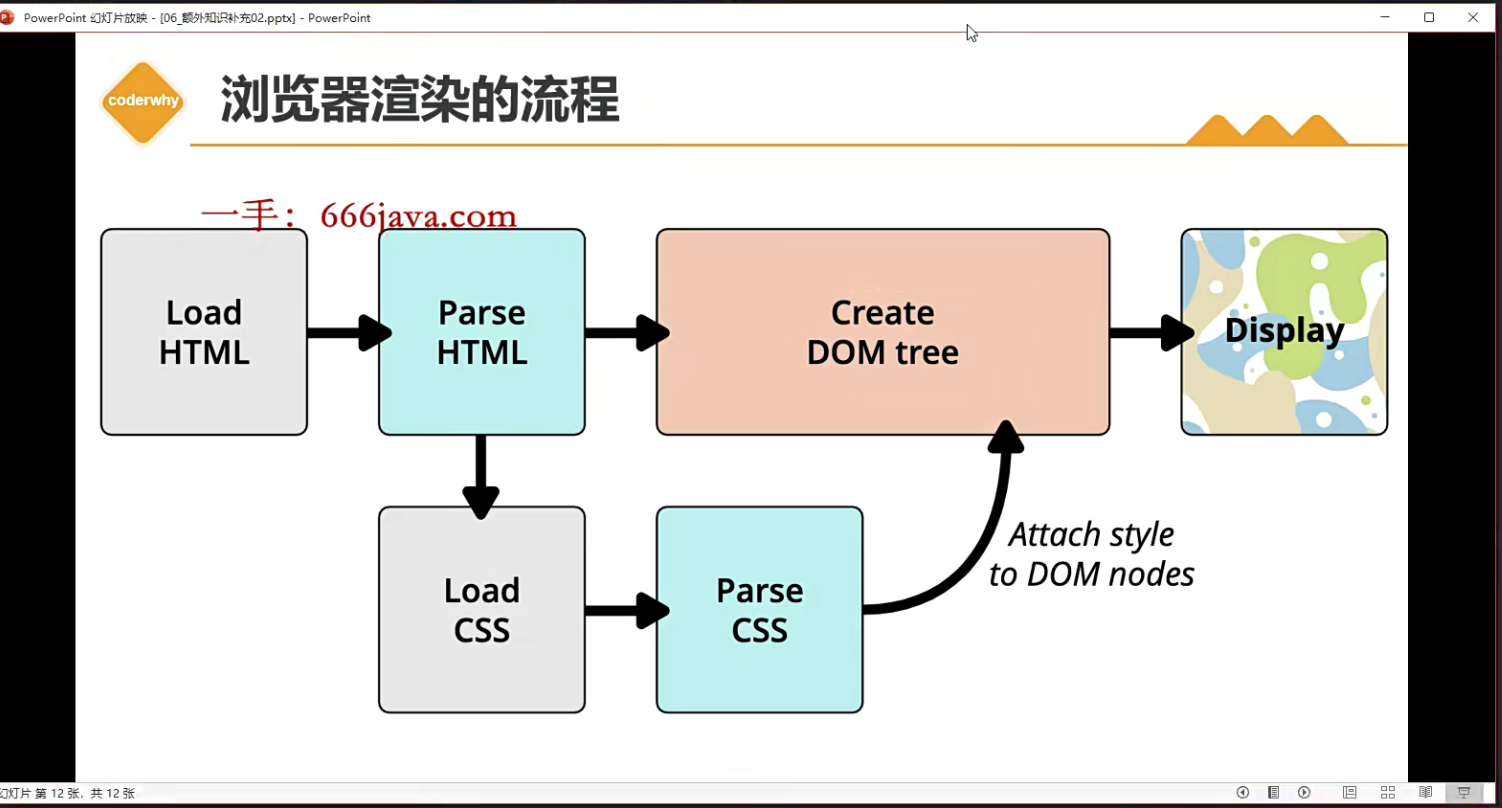 PowerPoint 幻灯片放映 - [06_额外知识补充02.pptx] - PowerPoint

coderwhy

浏览器渲染的流程

一手：666java.com

Load HTML

Parse HTML

Create DOM tree

Display

Load CSS

Parse CSS

Attach style to DOM nodes

幻灯片 第 12 张，共 12 张